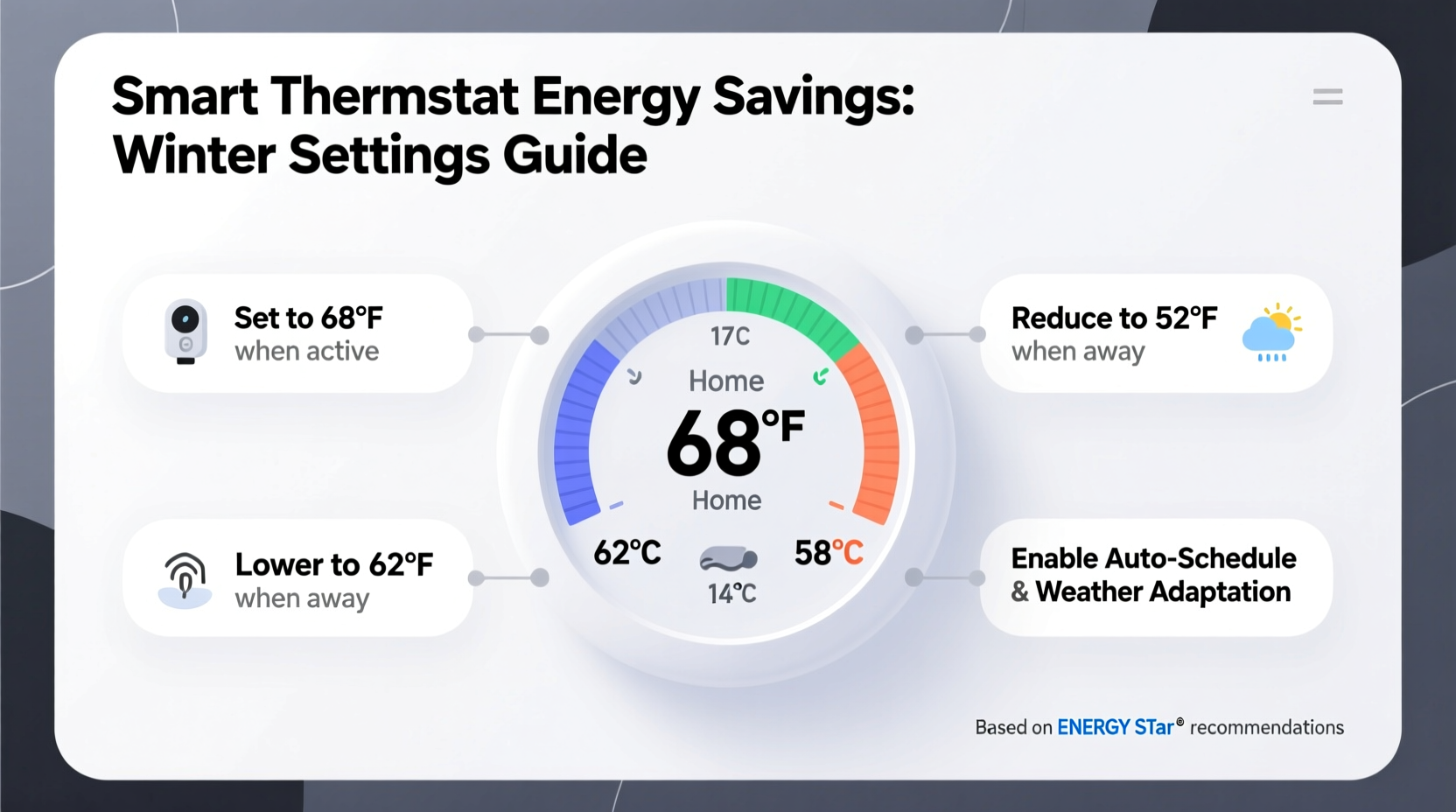 Smart Thermstat Energy Savings: Winter Settings Guide

Set to 68°F
when active

Lower to 62°F
when away

17C
Home
68°F
Home
62°C
58°C
14°C

Reduce to 52°F
when away

Enable Auto-Schedule & Weather Adaptation

Based on ENERGY STar® recommendations